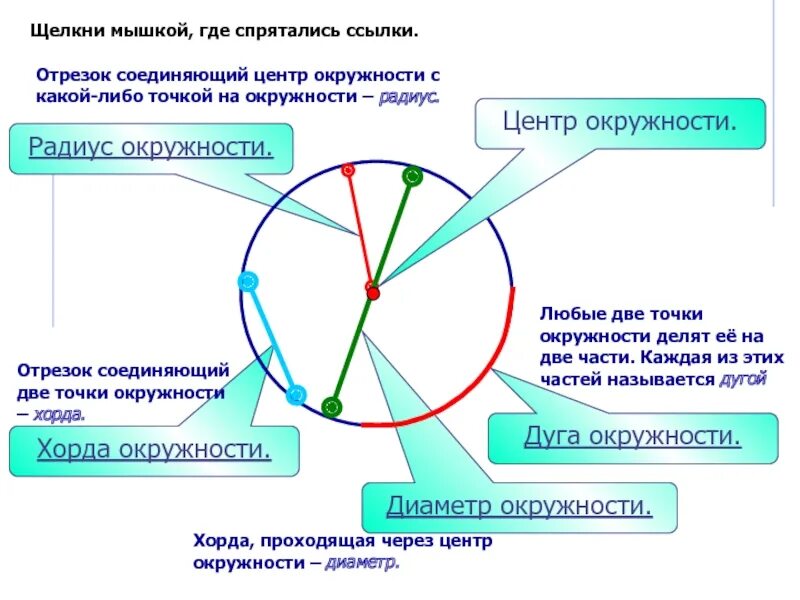 Щелкни мышкой, где спрятались ссылки.

Отрезок соединяющий центр окружности с какой-либо точкой на окружности – радиус.

Радиус окружности.

Центр окружности.

Любые две точки окружности делят её на две части. Каждая из этих частей называется дугой

Отрезок соединяющий две точки окружности – хорда.

Хорда окружности.

Дуга окружности.

Диаметр окружности.

Хорда, проходящая через центр окружности – диаметр.